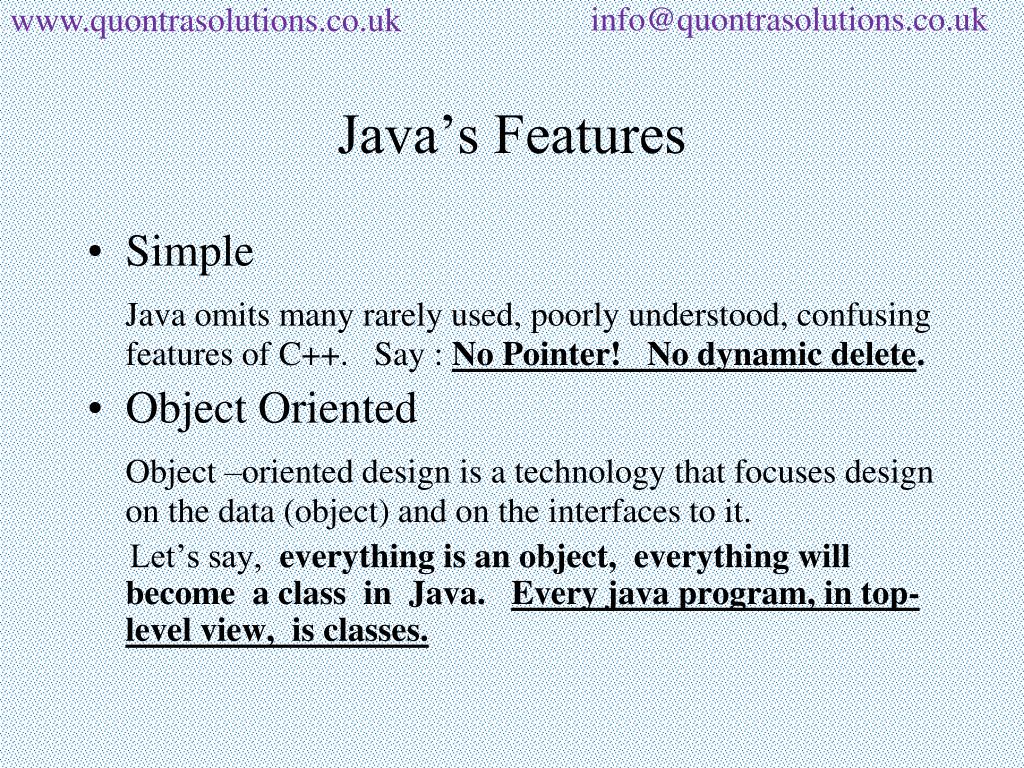 www.quontrasolutions.co.uk info@quontrasolutions.co.uk

Java’s Features

• Simple

Java omits many rarely used, poorly understood, confusing features of C++. Say : No Pointer! No dynamic delete.

• Object Oriented

Object –oriented design is a technology that focuses design on the data (object) and on the interfaces to it.

Let’s say, everything is an object, everything will become a class in Java. Every java program, in top-level view, is classes.